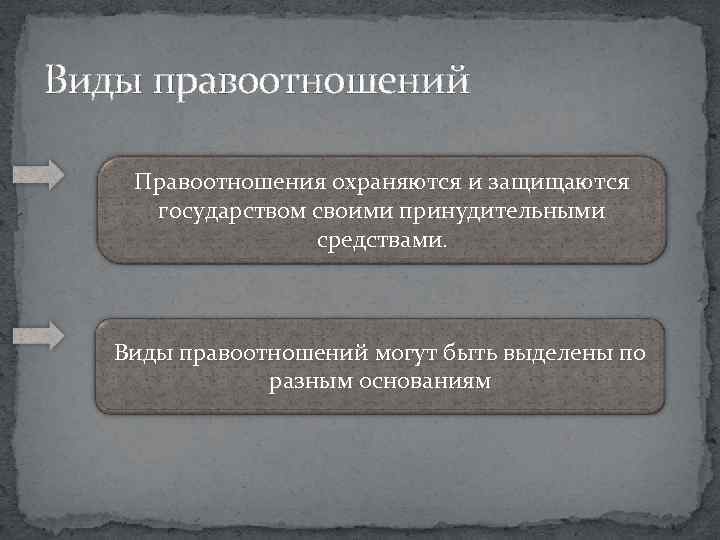 Виды правоотношений

Правоотношения охраняются и защищаются государством своими принудительными средствами.

Виды правоотношений могут быть выделены по разным основаниям